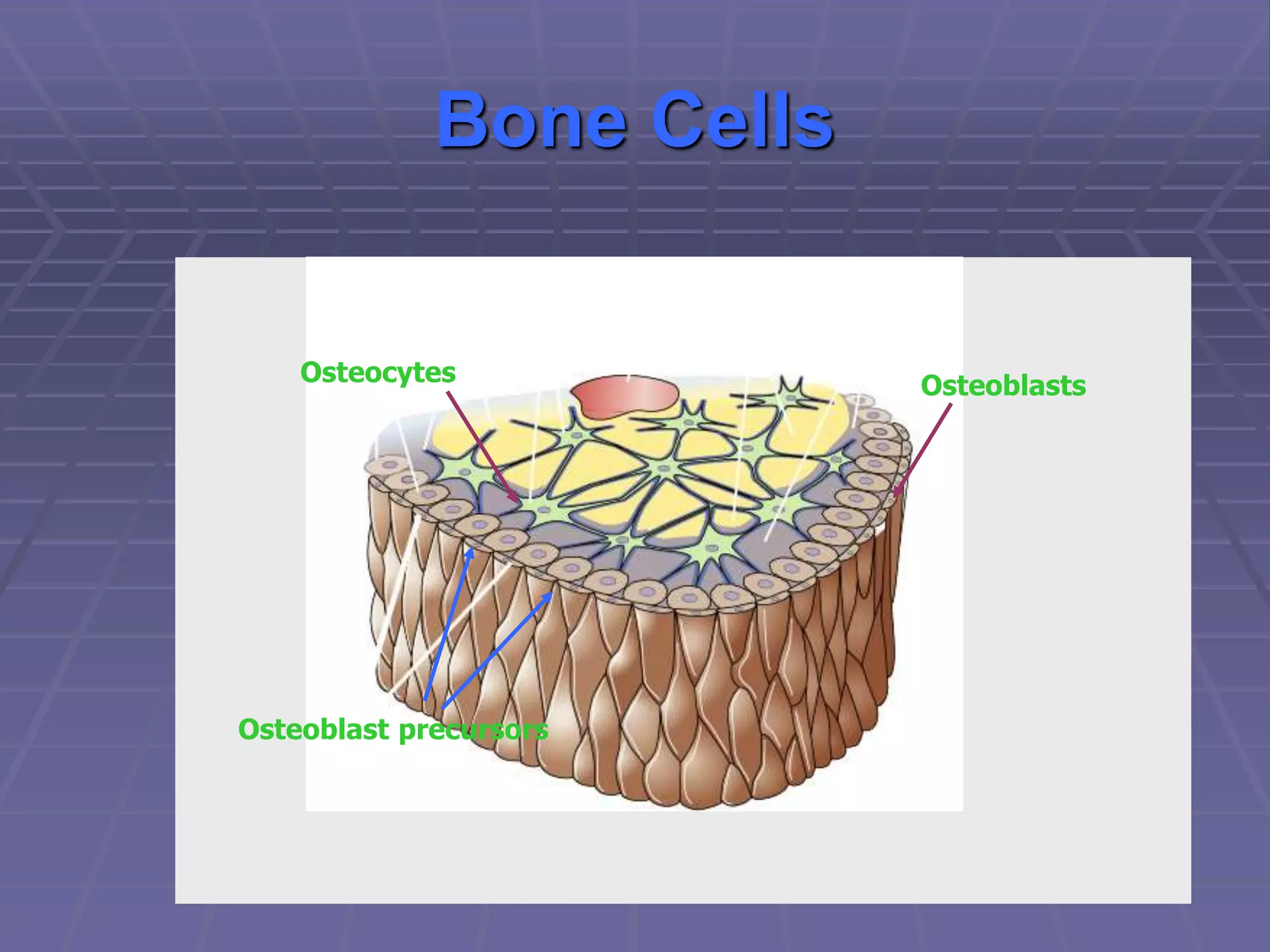 Bone Cells

Osteocytes

Osteoblasts

Osteoblast precursors